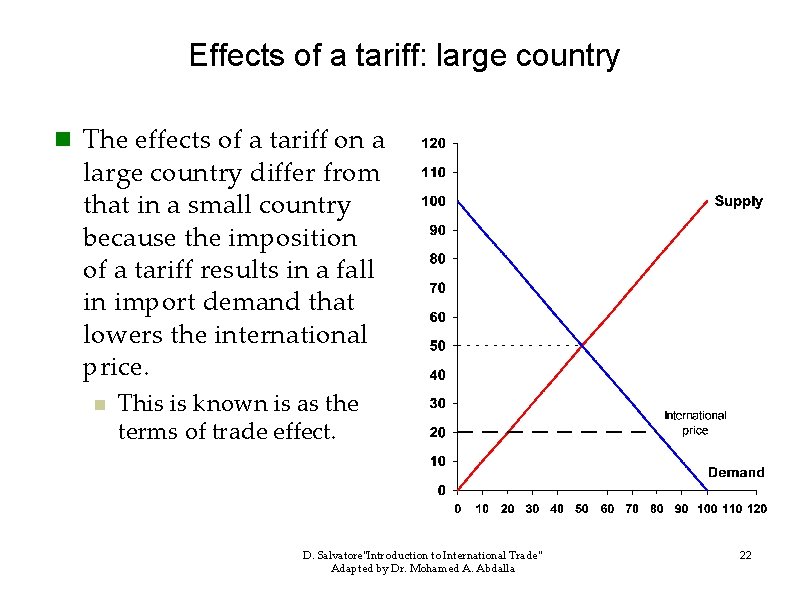 Effects of a tariff: large country

The effects of a tariff on a large country differ from that in a small country because the imposition of a tariff results in a fall in import demand that lowers the international price.

This is known is as the terms of trade effect.

120
110
100
90
80
70
60
50
40
30
20
10
0
0 10 20 30 40 50 60 70 80 90 100 110 120

Supply
International price
Demand

D. Salvatore"Introduction to International Trade"
Adapted by Dr. Mohamed A. Abdalla

22